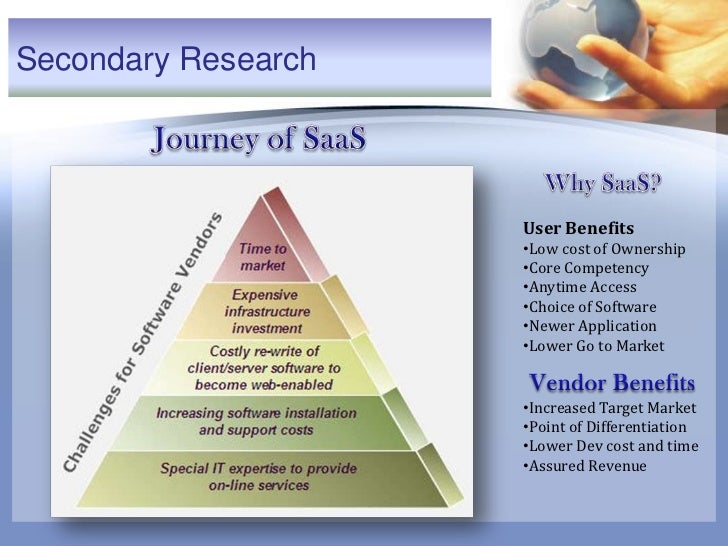 Secondary Research

Journey of SaaS

Challenges for Software Vendors

Time to market

Expensive infrastructure investment

Costly re-write of client/server software to become web-enabled

Increasing software installation and support costs

Special IT expertise to provide on-line services

Why SaaS?

User Benefits
•Low cost of Ownership
•Core Competency
•Anytime Access
•Choice of Software
•Newer Application
•Lower Go to Market

Vendor Benefits
•Increased Target Market
•Point of Differentiation
•Lower Dev cost and time
•Assured Revenue